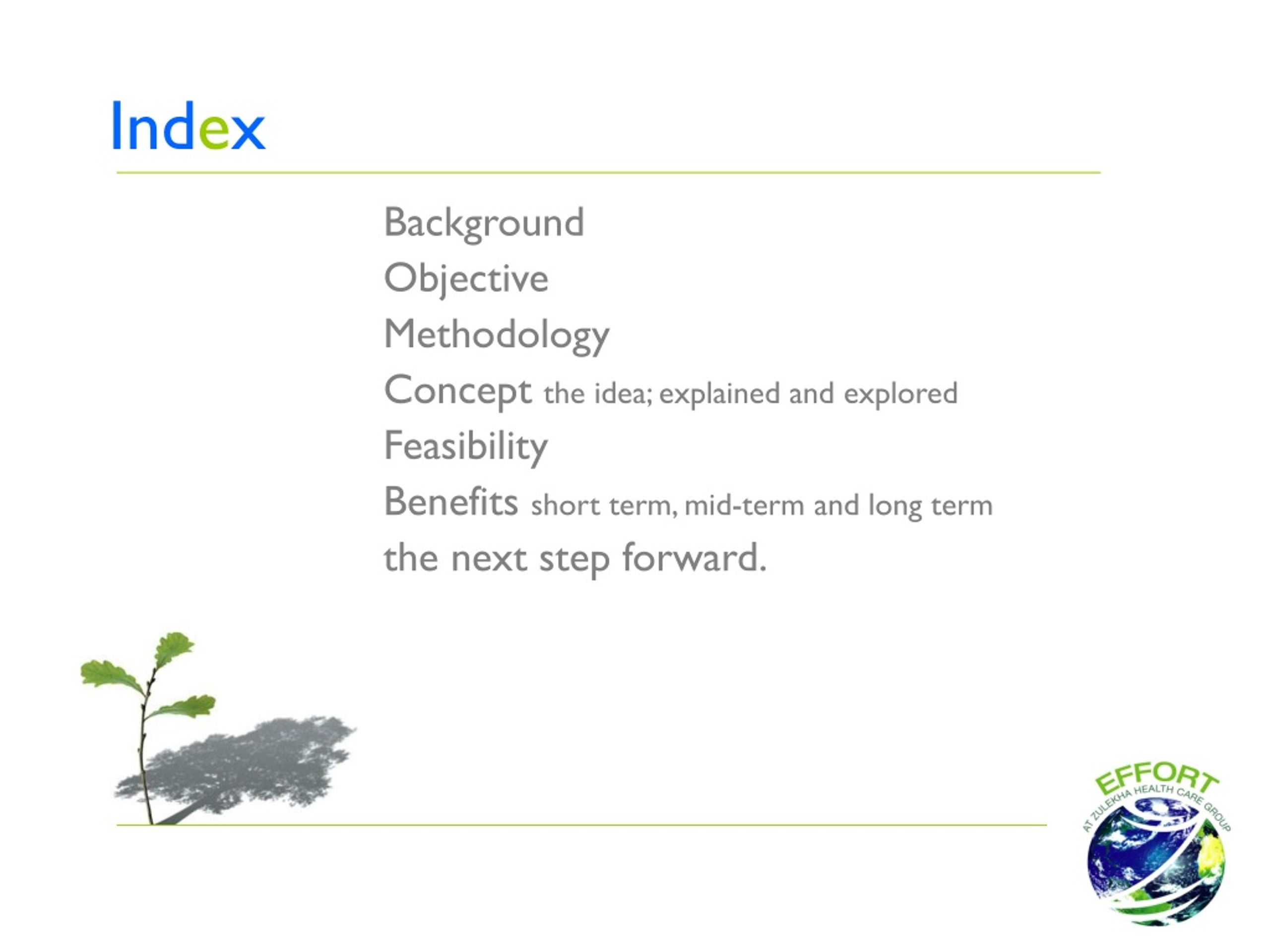 Index

Background
Objective
Methodology
Concept the idea; explained and explored
Feasibility
Benefits short term, mid-term and long term
the next step forward.

EFFORT
AT ZULEKHA HEALTH CARE GROUP